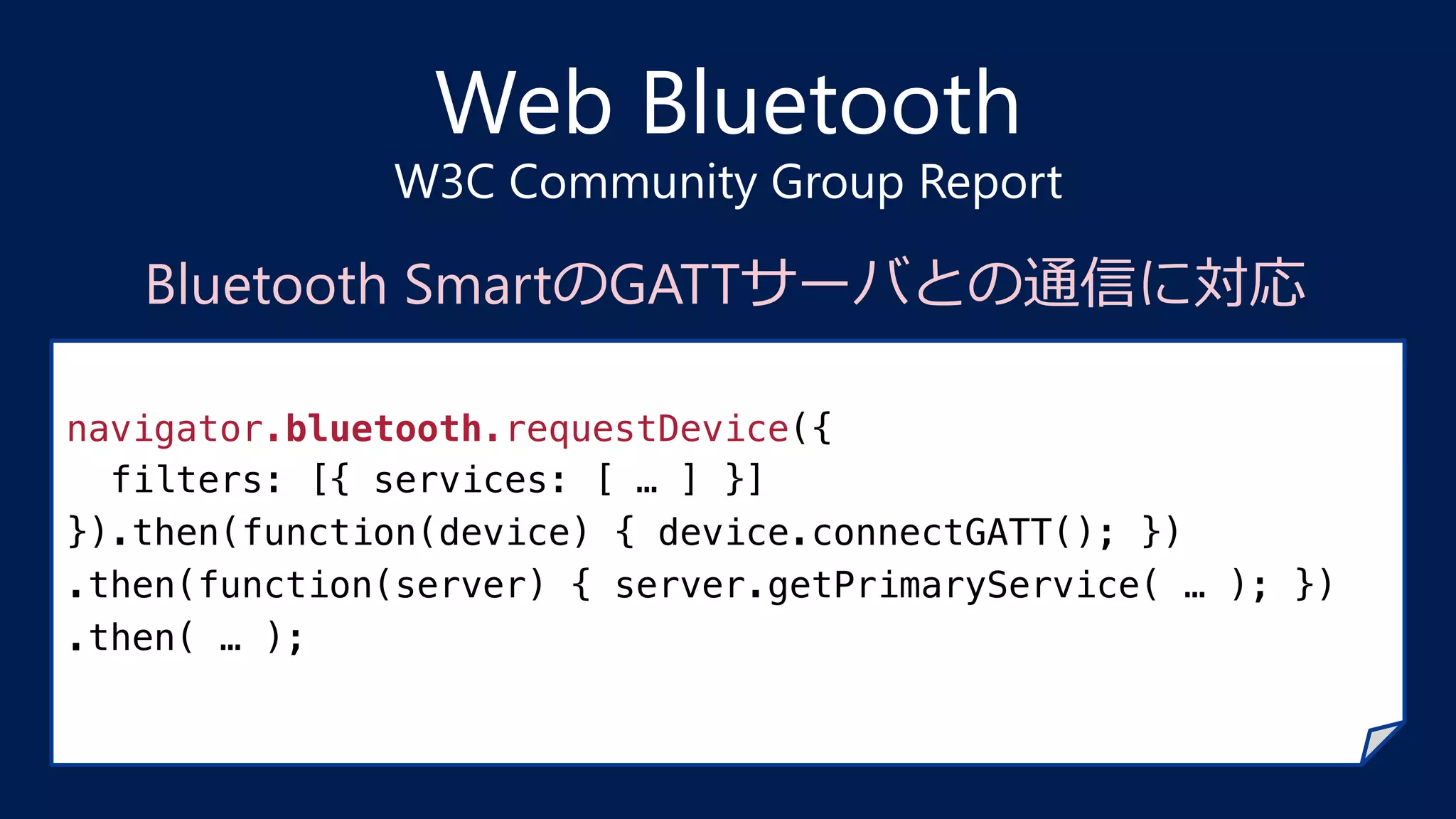 Web Bluetooth
W3C Community Group Report

Bluetooth SmartのGATTサーバとの通信に対応

navigator.bluetooth.requestDevice({
  filters: [{ services: [ … ] }]
}).then(function(device) { device.connectGATT(); })
.then(function(server) { server.getPrimaryService( … ); })
.then( … );